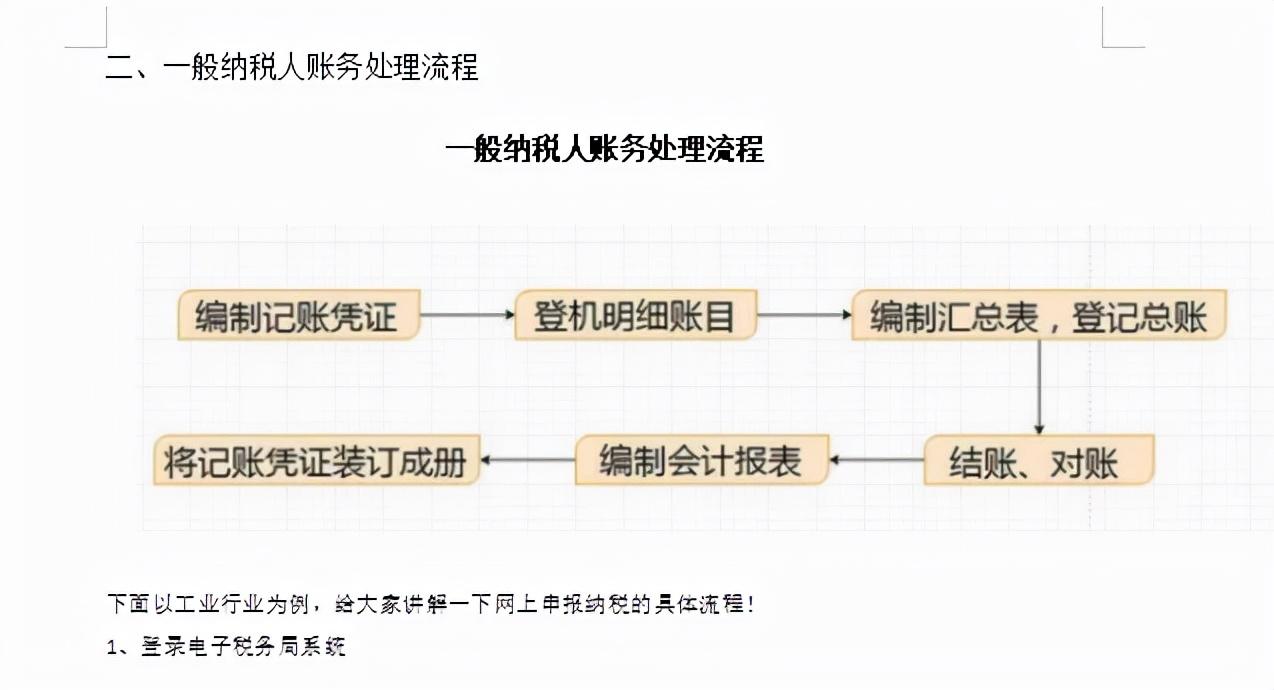 二、一般纳税人账务处理流程

一般纳税人账务处理流程

编制记账凭证

登机明细账目

编制汇总表，登记总账

结账、对账

编制会计报表

将记账凭证装订成册

下面以工业行业为例，给大家讲解一下网上申报纳税的具体流程！

1、登录电子税务局系统